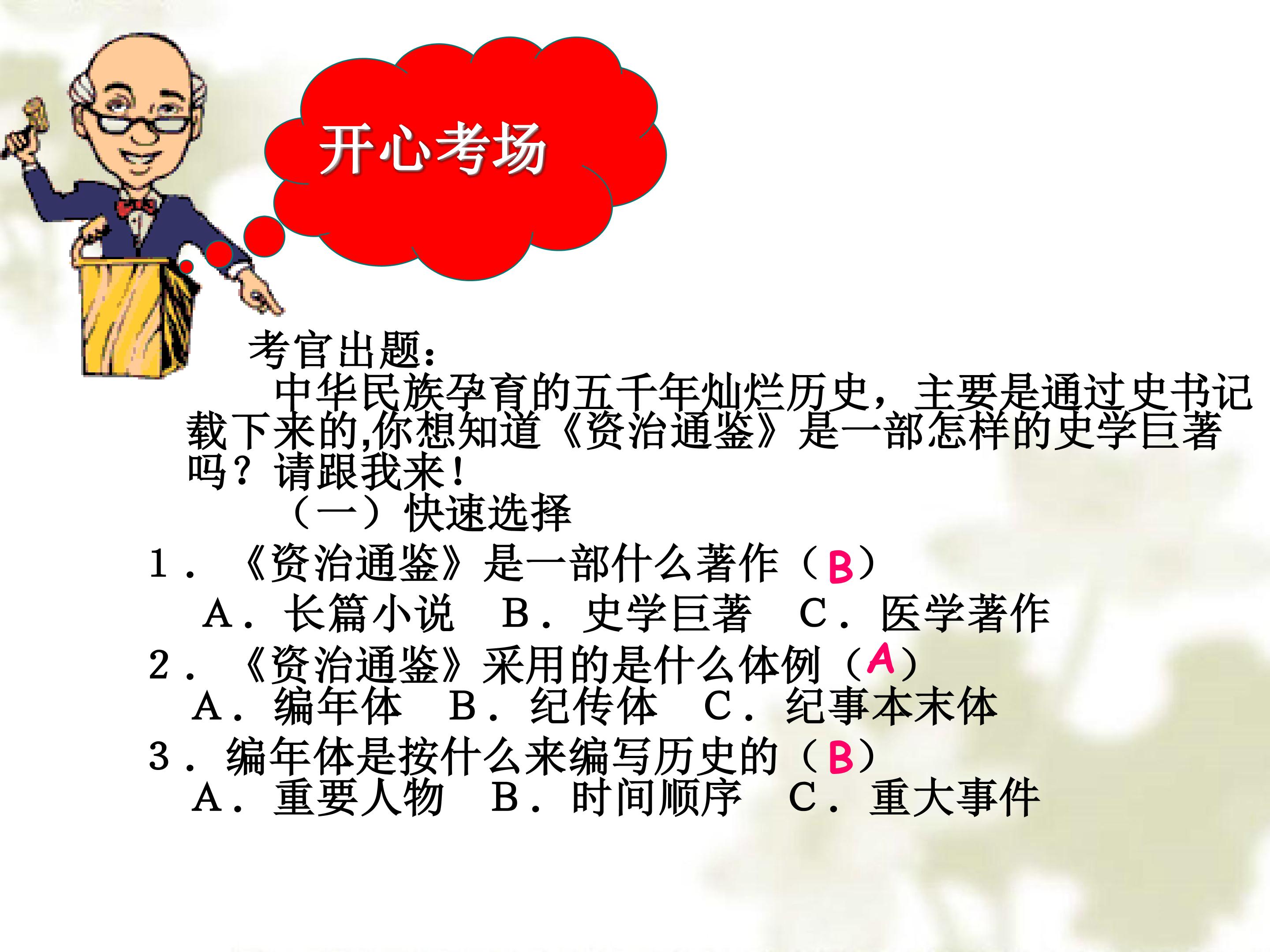 开心考场

考官出题：

中华民族孕育的五千年灿烂历史，主要是通过史书记载下来的,你想知道《资治通鉴》是一部怎样的史学巨著吗？请跟我来！

（一）快速选择

1．《资治通鉴》是一部什么著作（B）
A．长篇小说　B．史学巨著　C．医学著作

2．《资治通鉴》采用的是什么体例（A）
A．编年体　B．纪传体　C．纪事本末体

3．编年体是按什么来编写历史的（B）
A．重要人物　B．时间顺序　C．重大事件